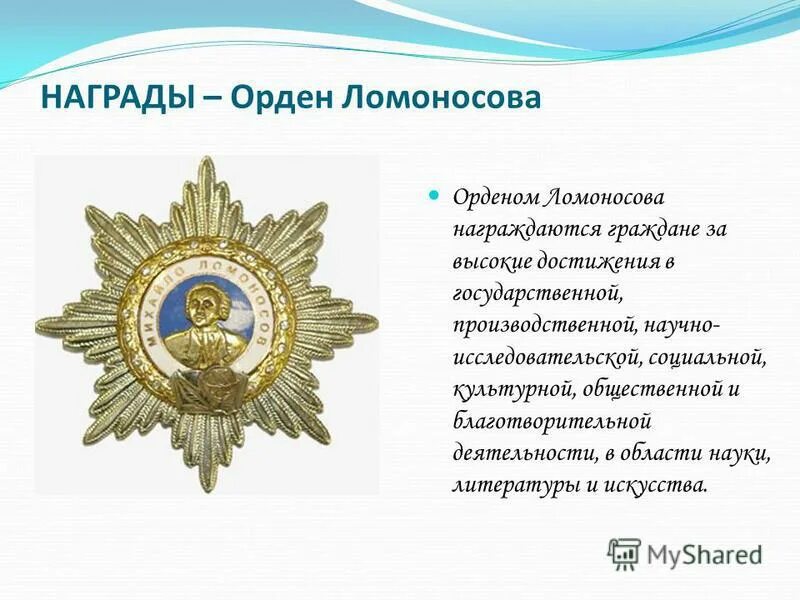 НАГРАДЫ – Орден Ломоносова

МИХАЙЛО ЛОМОНОСОВ

Орденом Ломоносова награждаются граждане за высокие достижения в государственной, производственной, научно-исследовательской, социальной, культурной, общественной и благотворительной деятельности, в области науки, литературы и искусства.

MyShared